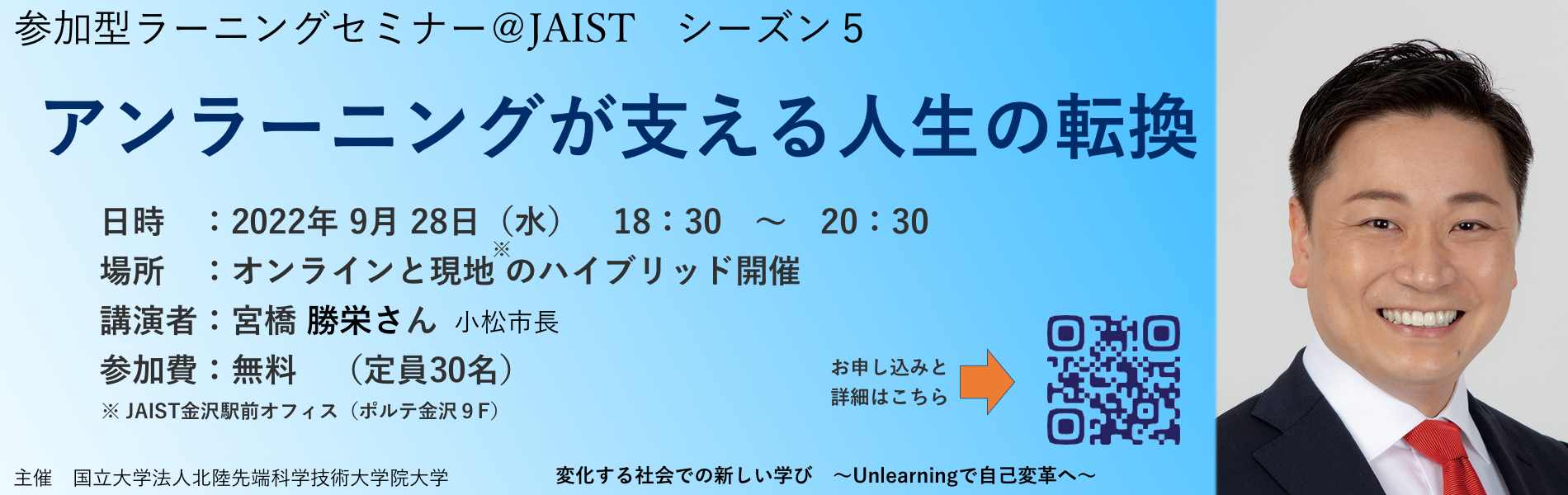 参加型ラーニングセミナー@JAIST　シーズン５

アンラーニングが支える人生の転換

日時　：2022年 9月 28日（水）　18：30　～　20：30
場所　：オンラインと現地※のハイブリッド開催
講演者：宮橋 勝栄さん 小松市長
参加費：無料　（定員30名）
※ JAIST金沢駅前オフィス（ポルテ金沢９F）

お申し込みと詳細はこちら

主催　国立大学法人北陸先端科学技術大学院大学

変化する社会での新しい学び　～Unlearningで自己変革へ～